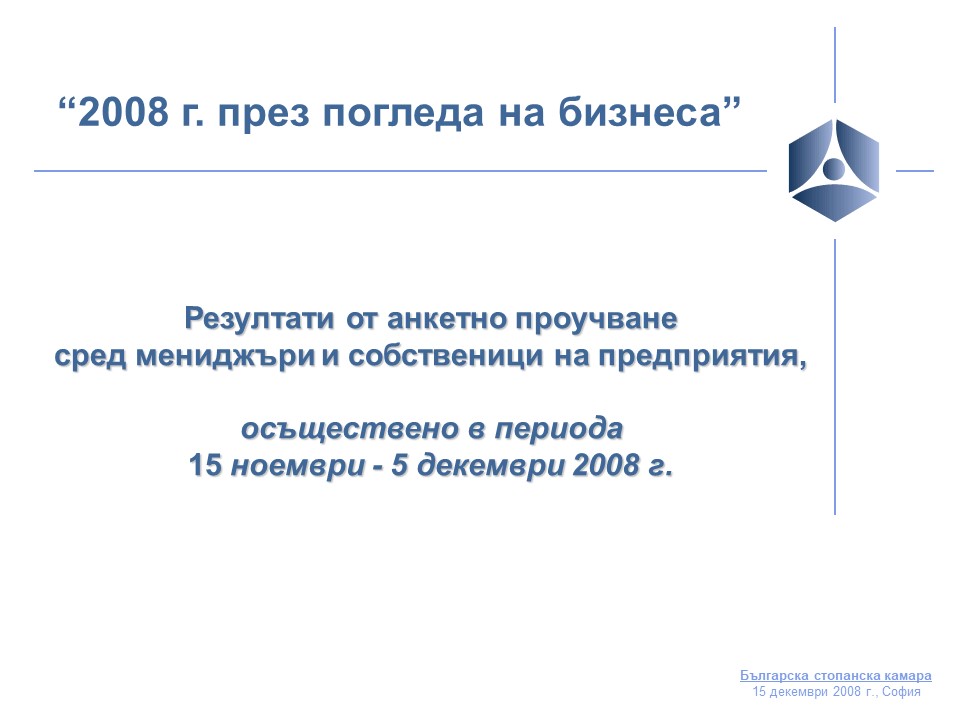 “2008 г. през погледа на бизнеса”

Резултати от анкетно проучване сред мениджъри и собственици на предприятия,

осъществено в периода 15 ноември - 5 декември 2008 г.

Българска стопанска камара
15 декември 2008 г., София